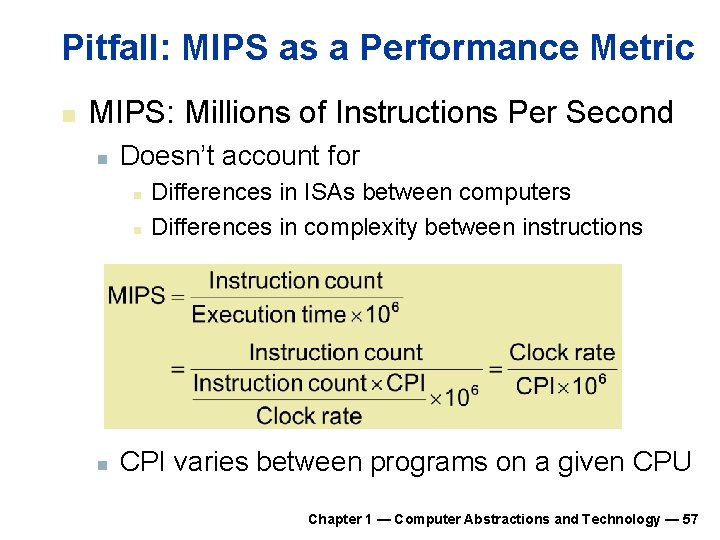 Pitfall: MIPS as a Performance Metric

MIPS: Millions of Instructions Per Second

Doesn't account for

Differences in ISAs between computers

Differences in complexity between instructions

$\text{MIPS} = \frac{\text{Instruction count}}{\text{Execution time} \times 10^6}$

$= \frac{\text{Instruction count}}{\frac{\text{Instruction count} \times \text{CPI}}{\text{Clock rate}} \times 10^6} = \frac{\text{Clock rate}}{\text{CPI} \times 10^6}$

CPI varies between programs on a given CPU

Chapter 1 — Computer Abstractions and Technology — 57